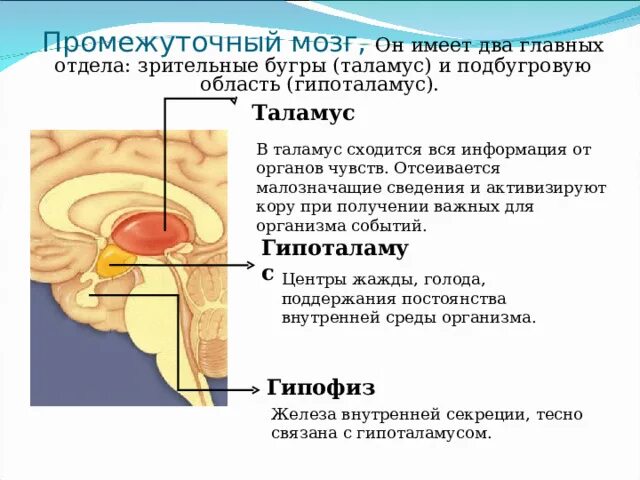 Промежуточный мозг, Он имеет два главных отдела: зрительные бугры (таламус) и подбугровую область (гипоталамус).

Таламус

В таламус сходится вся информация от органов чувств. Отсеивается малозначащие сведения и активизируют кору при получении важных для организма событий.

Гипоталамус

Центры жажды, голода, поддержания постоянства внутренней среды организма.

Гипофиз

Железа внутренней секреции, тесно связана с гипоталамусом.